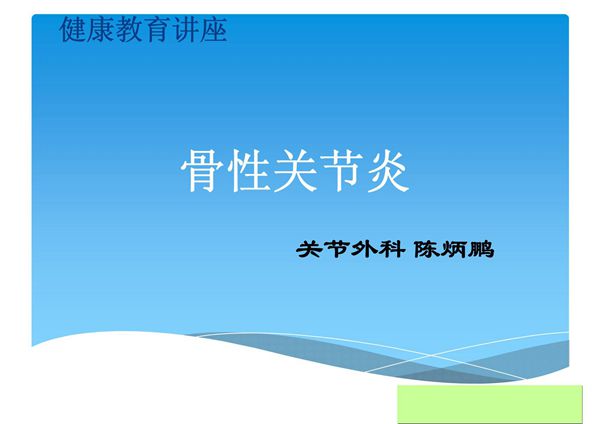 健康教育讲座

骨性关节炎

关节外科 陈炳鹏